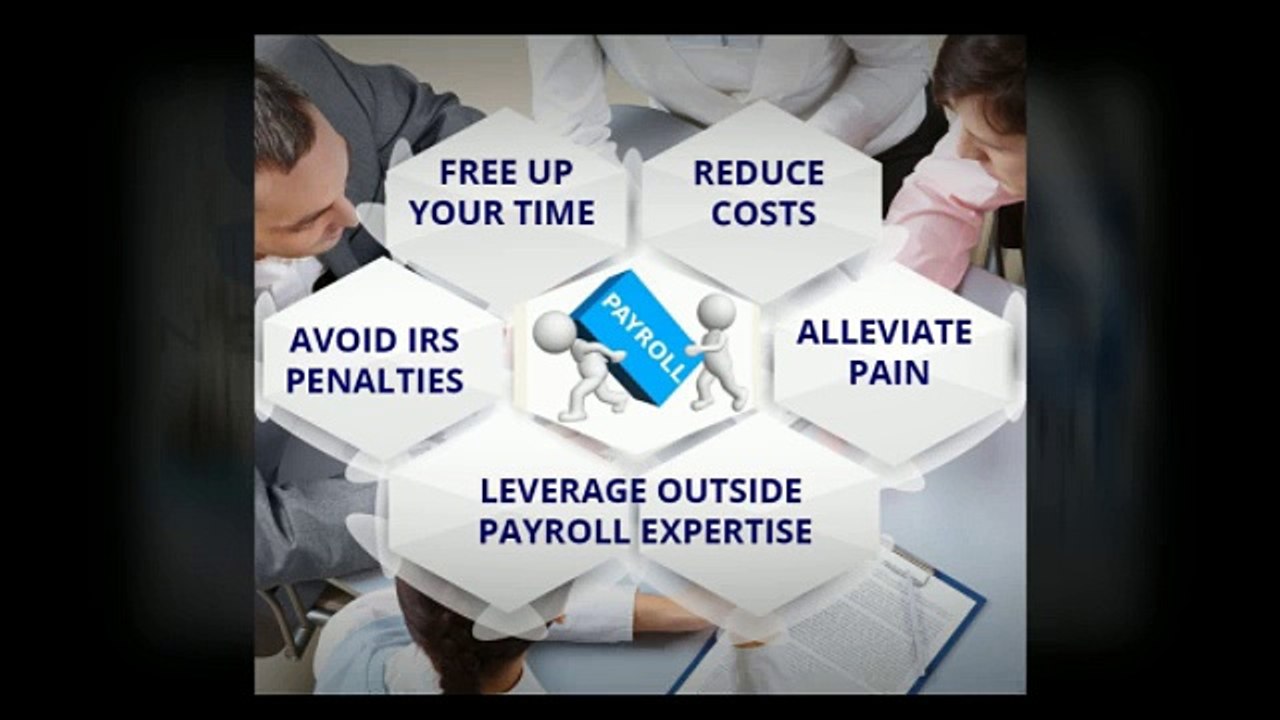 FREE UP YOUR TIME

REDUCE COSTS

AVOID IRS PENALTIES

PAYROLL

ALLEVIATE PAIN

LEVERAGE OUTSIDE PAYROLL EXPERTISE